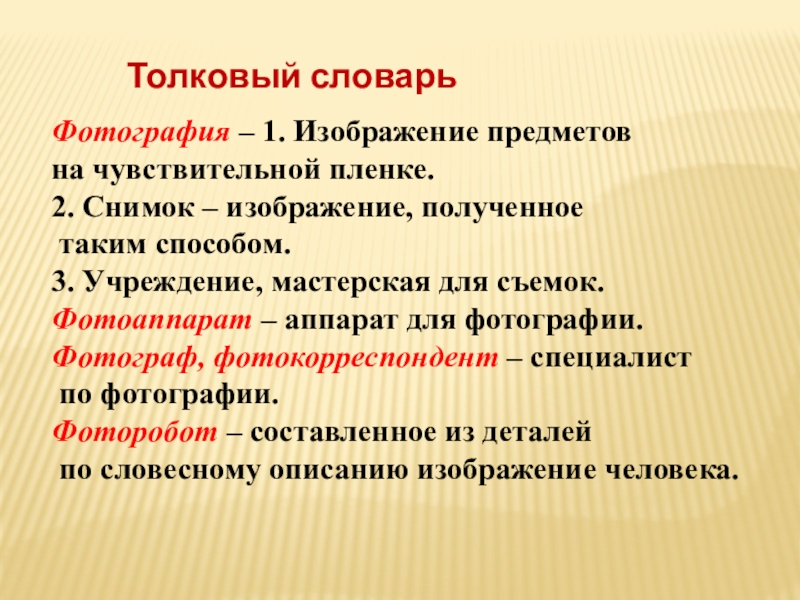 Толковый словарь

Фотография – 1. Изображение предметов на чувствительной пленке.
2. Снимок – изображение, полученное таким способом.
3. Учреждение, мастерская для съемок.
Фотоаппарат – аппарат для фотографии.
Фотограф, фотокорреспондент – специалист по фотографии.
Фоторобот – составленное из деталей по словесному описанию изображение человека.